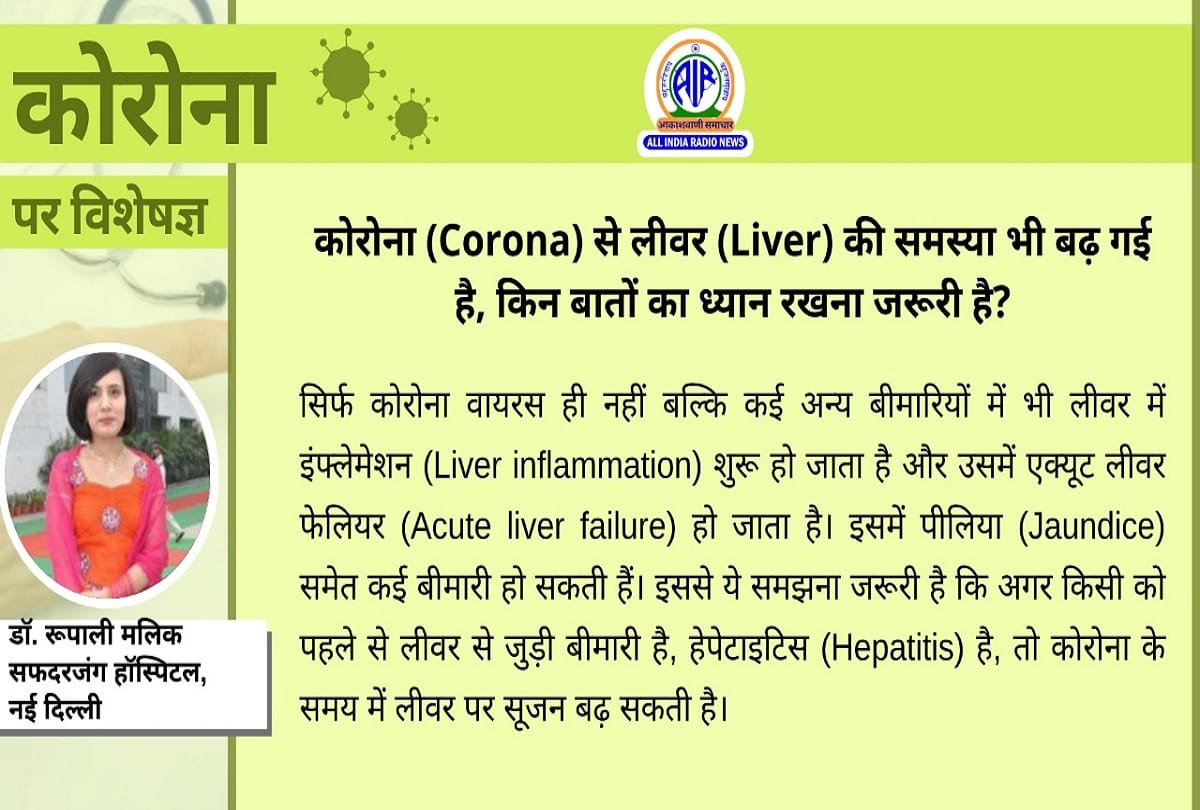 कोरोना

पर विशेषज्ञ

AIR
आकाशवाणी समाचार
ALL INDIA RADIO NEWS

कोरोना (Corona) से लीवर (Liver) की समस्या भी बढ़ गई है, किन बातों का ध्यान रखना जरूरी है?

सिर्फ कोरोना वायरस ही नहीं बल्कि कई अन्य बीमारियों में भी लीवर में इंफ्लेमेशन (Liver inflammation) शुरू हो जाता है और उसमें एक्यूट लीवर फेलियर (Acute liver failure) हो जाता है। इसमें पीलिया (Jaundice) समेत कई बीमारी हो सकती हैं। इससे ये समझना जरूरी है कि अगर किसी को पहले से लीवर से जुड़ी बीमारी है, हेपेटाइटिस (Hepatitis) है, तो कोरोना के समय में लीवर पर सूजन बढ़ सकती है।

डॉ. रूपाली मलिक
सफदरजंग हॉस्पिटल,
नई दिल्ली